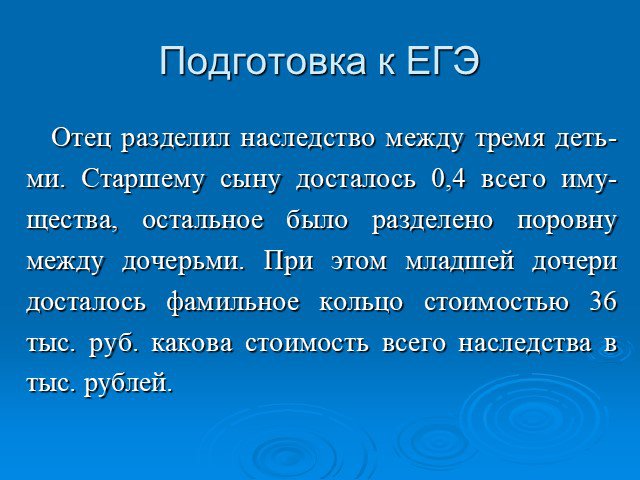 Подготовка к ЕГЭ

Отец разделил наследство между тремя детьми. Старшему сыну досталось 0,4 всего имущества, остальное было разделено поровну между дочерьми. При этом младшей дочери досталось фамильное кольцо стоимостью 36 тыс. руб. какова стоимость всего наследства в тыс. рублей.